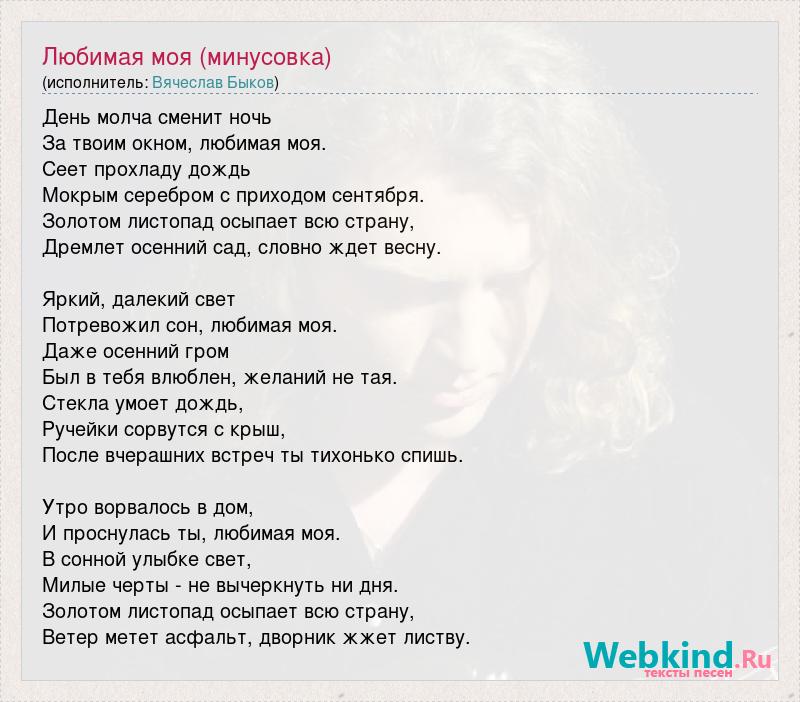 Любимая моя (минусовка)
(исполнитель: Вячеслав Быков)

День молча сменит ночь
За твоим окном, любимая моя.
Сеет прохладу дождь
Мокрым серебром с приходом сентября.
Золотом листопад осыпает всю страну,
Дремлет осенний сад, словно ждет весну.

Яркий, далекий свет
Потревожил сон, любимая моя.
Даже осенний гром
Был в тебя влюблен, желаний не тая.
Стекла умоет дождь,
Ручейки сорвутся с крыш,
После вчерашних встреч ты тихонько спишь.

Утро ворвалось в дом,
И проснулась ты, любимая моя.
В сонной улыбке свет,
Милые черты - не вычеркнуть ни дня.
Золотом листопад осыпает всю страну,
Ветер метет асфальт, дворник жжет листву.

Webkind.Ru
тексты песен